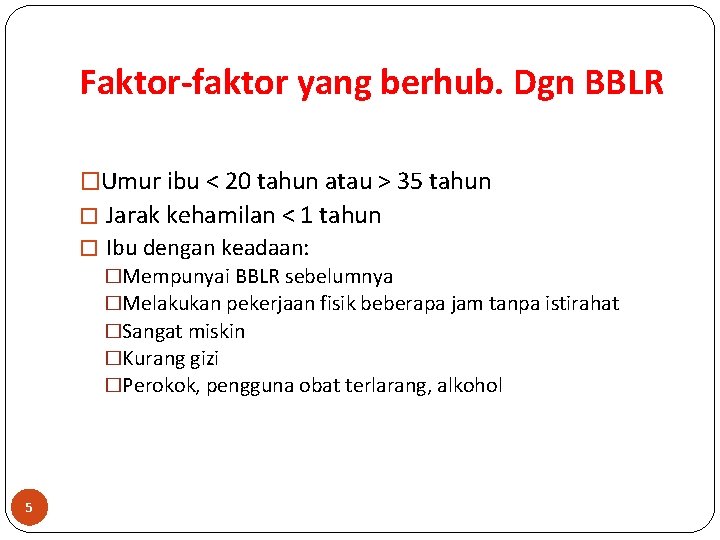 Faktor-faktor yang berhub. Dgn BBLR

□Umur ibu < 20 tahun atau > 35 tahun
□ Jarak kehamilan < 1 tahun
□ Ibu dengan keadaan:
□Mempunyai BBLR sebelumnya
□Melakukan pekerjaan fisik beberapa jam tanpa istirahat
□Sangat miskin
□Kurang gizi
□Perokok, pengguna obat terlarang, alkohol

5